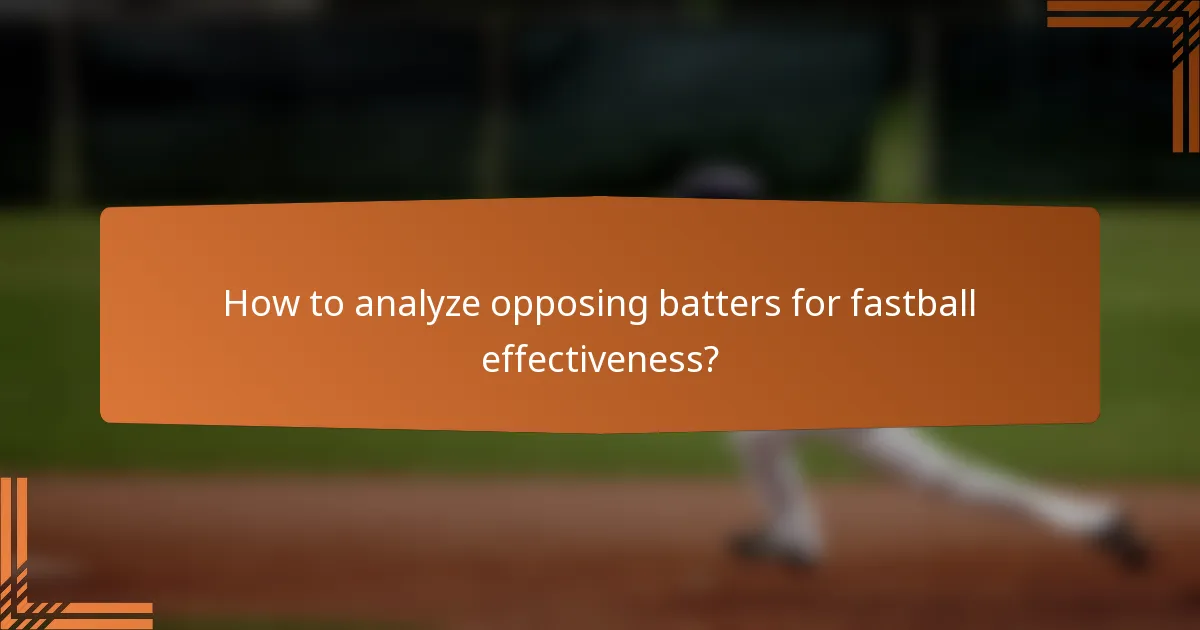 How to analyze opposing batters for fastball effectiveness?